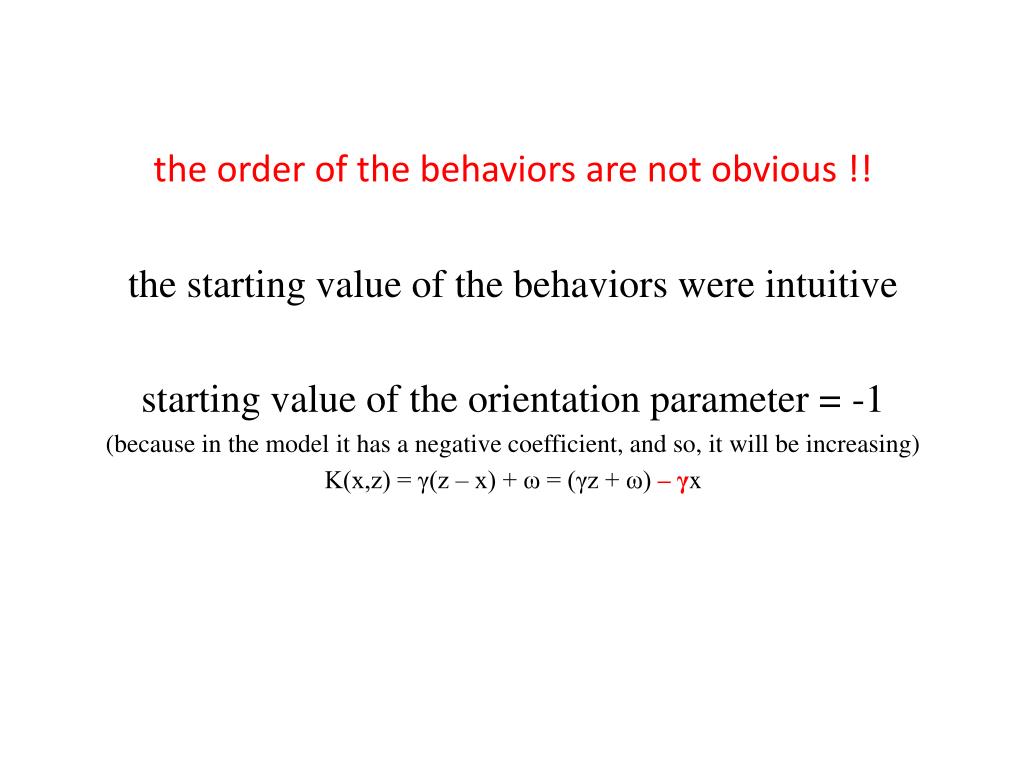 the order of the behaviors are not obvious !!

the starting value of the behaviors were intuitive

starting value of the orientation parameter = -1

(because in the model it has a negative coefficient, and so, it will be increasing)

$K(x,z) = \gamma(z - x) + \omega = (\gamma z + \omega) - \gamma x$